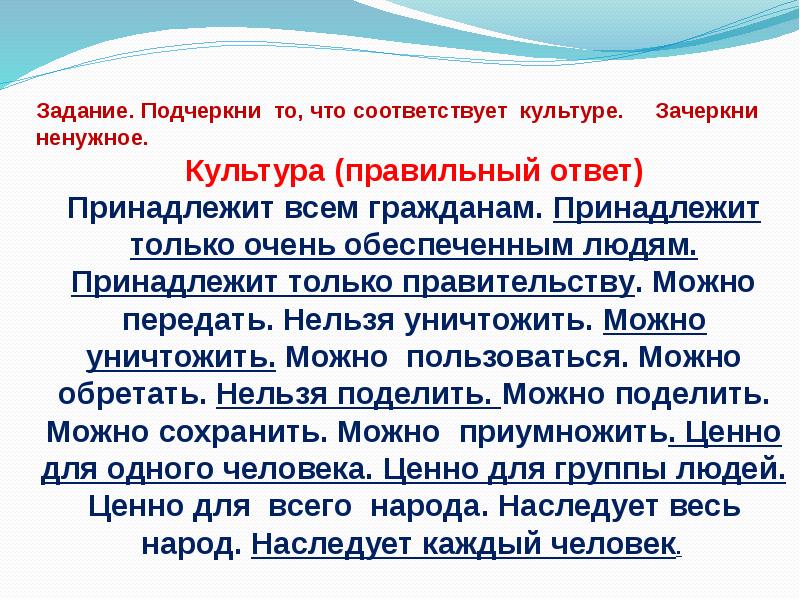 Задание. Подчеркни то, что соответствует культуре. Зачеркни ненужное.

Культура (правильный ответ)

Принадлежит всем гражданам. Принадлежит только очень обеспеченным людям. Принадлежит только правительству. Можно передать. Нельзя уничтожить. Можно уничтожить. Можно пользоваться. Можно обретать. Нельзя поделить. Можно поделить. Можно сохранить. Можно приумножить. Ценно для одного человека. Ценно для группы людей. Ценно для всего народа. Наследует весь народ. Наследует каждый человек.